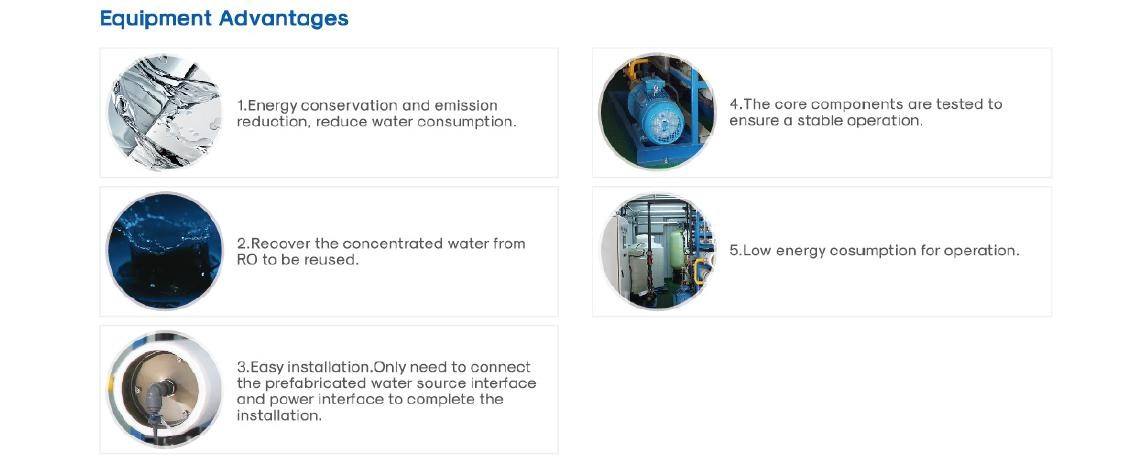 Equipment Advantages

1.Energy conservation and emission reduction, reduce water consumption.

2.Recover the concentrated water from RO to be reused.

3.Easy installation.Only need to connect the prefabricated water source interface and power interface to complete the installation.

4.The core components are tested to ensure a stable operation.

5.Low energy cosumption for operation.